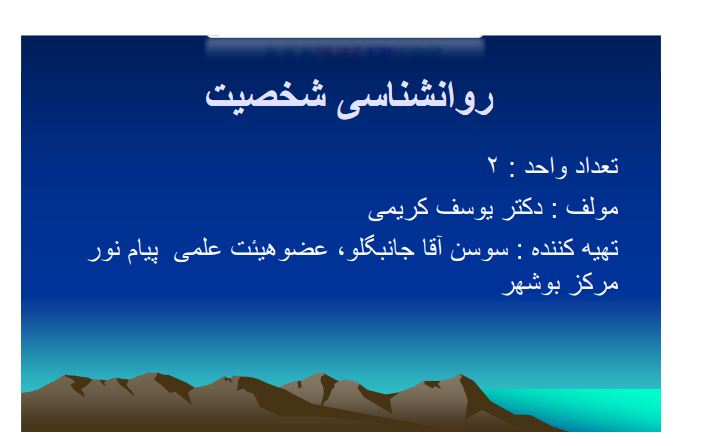 روانشناسی شخصیت

تعداد واحد : ۲

مولف : دکتر یوسف کریمی

تهیه کننده : سوسن آقا جانبگلو، عضوهیئت علمی پیام نور مرکز بوشهر